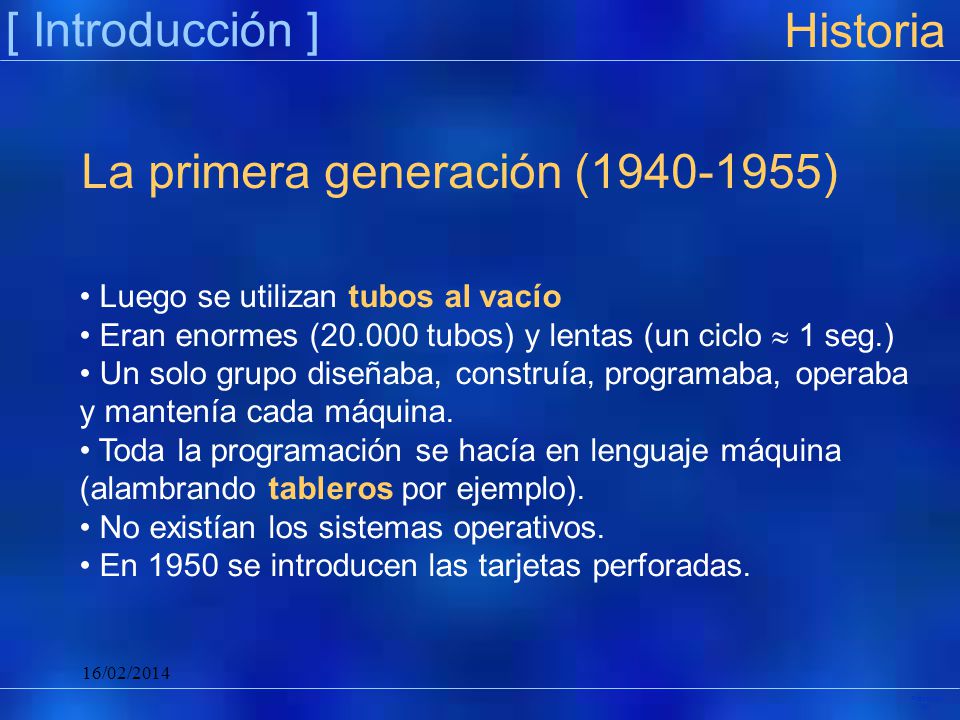 [ Introducción ]

Historia

La primera generación (1940-1955)

• Luego se utilizan tubos al vacío
• Eran enormes (20.000 tubos) y lentas (un ciclo $\approx$ 1 seg.)
• Un solo grupo diseñaba, construía, programaba, operaba y mantenía cada máquina.
• Toda la programación se hacía en lenguaje máquina (alambrando tableros por ejemplo).
• No existían los sistemas operativos.
• En 1950 se introducen las tarjetas perforadas.

16/02/2014